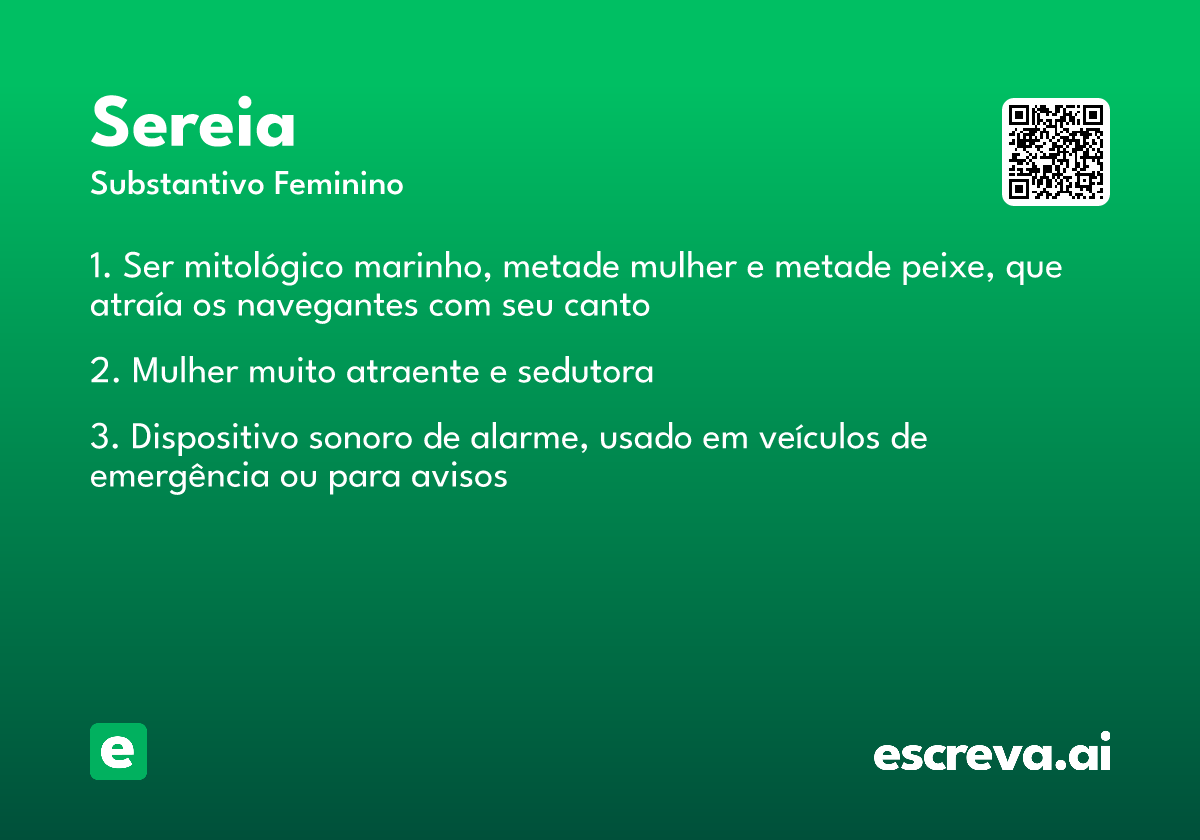 Sereia
Substantivo Feminino

1. Ser mitológico marinho, metade mulher e metade peixe, que atraía os navegantes com seu canto

2. Mulher muito atraente e sedutora

3. Dispositivo sonoro de alarme, usado em veículos de emergência ou para avisos

e

escreva.ai